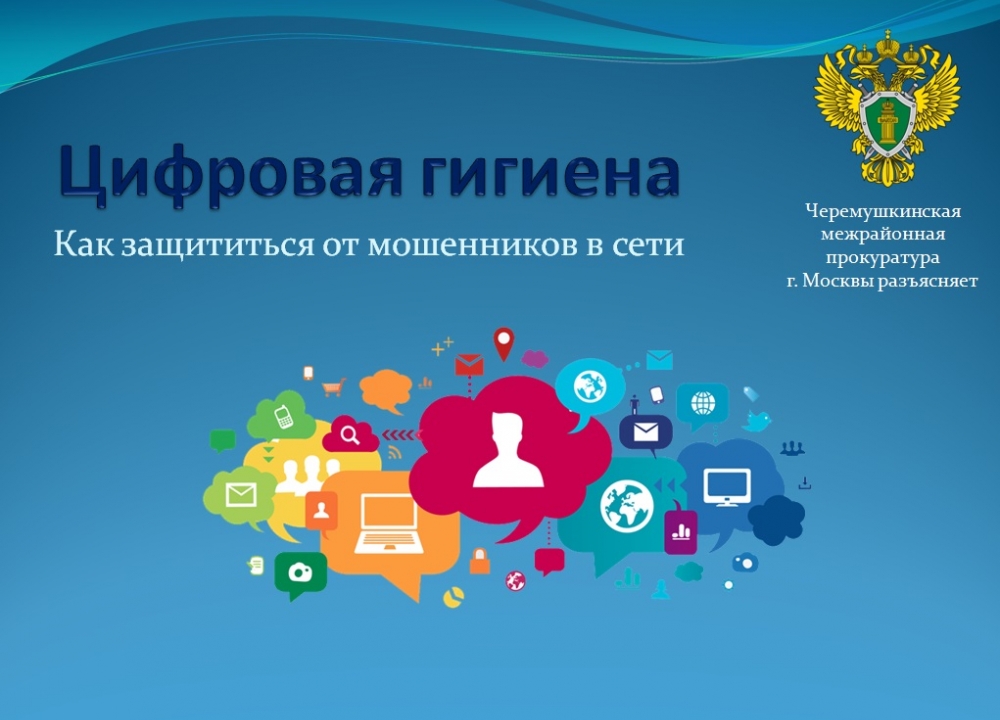 Цифровая гигиена

Как защититься от мошенников в сети

Черемушкинская межрайонная прокуратура г. Москвы разъясняет